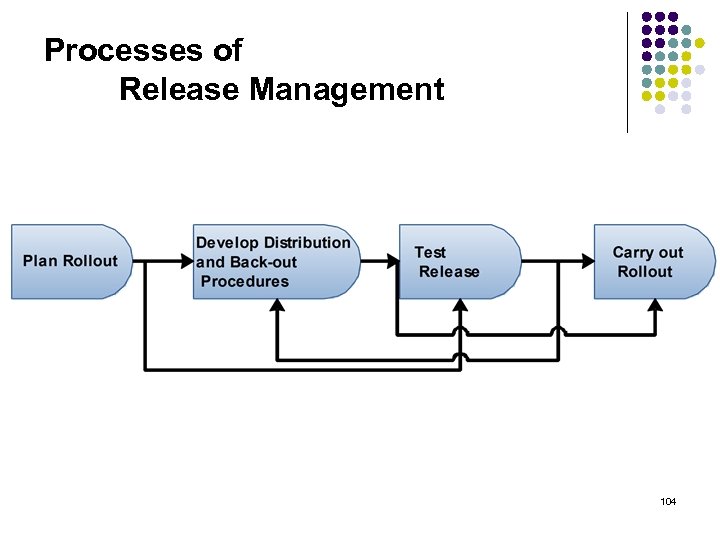 Processes of
Release Management

Plan Rollout

Develop Distribution and Back-out Procedures

Test Release

Carry out Rollout

104